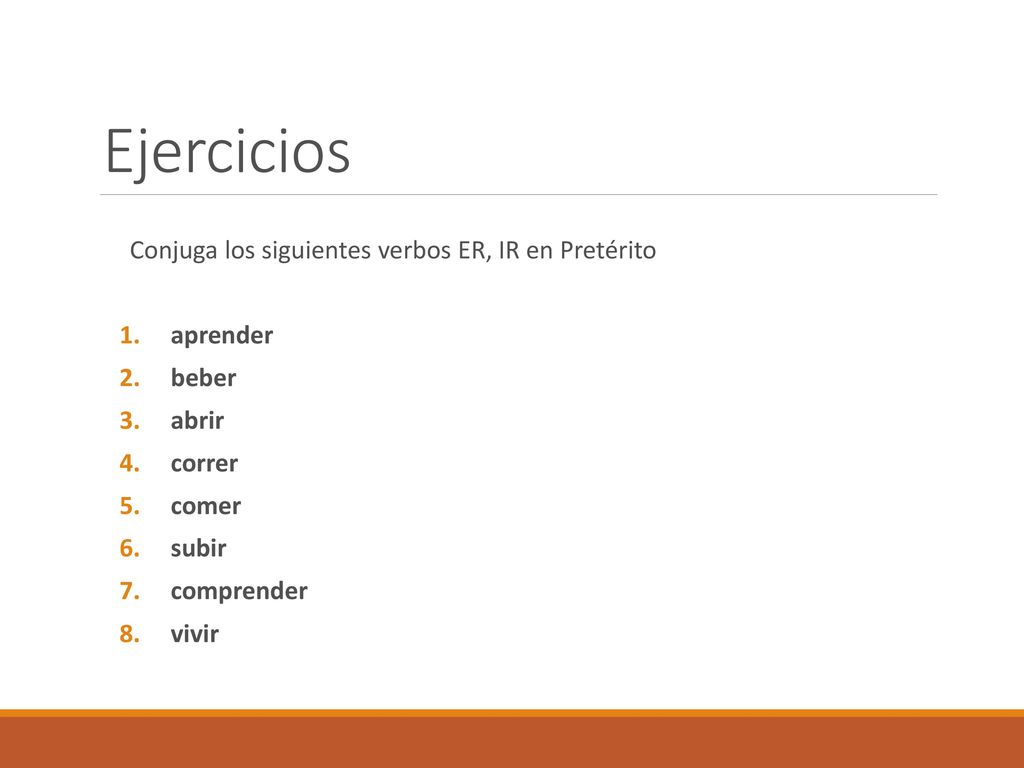 Ejercicios

Conjuga los siguientes verbos ER, IR en Pretérito

1. aprender
2. beber
3. abrir
4. correr
5. comer
6. subir
7. comprender
8. vivir